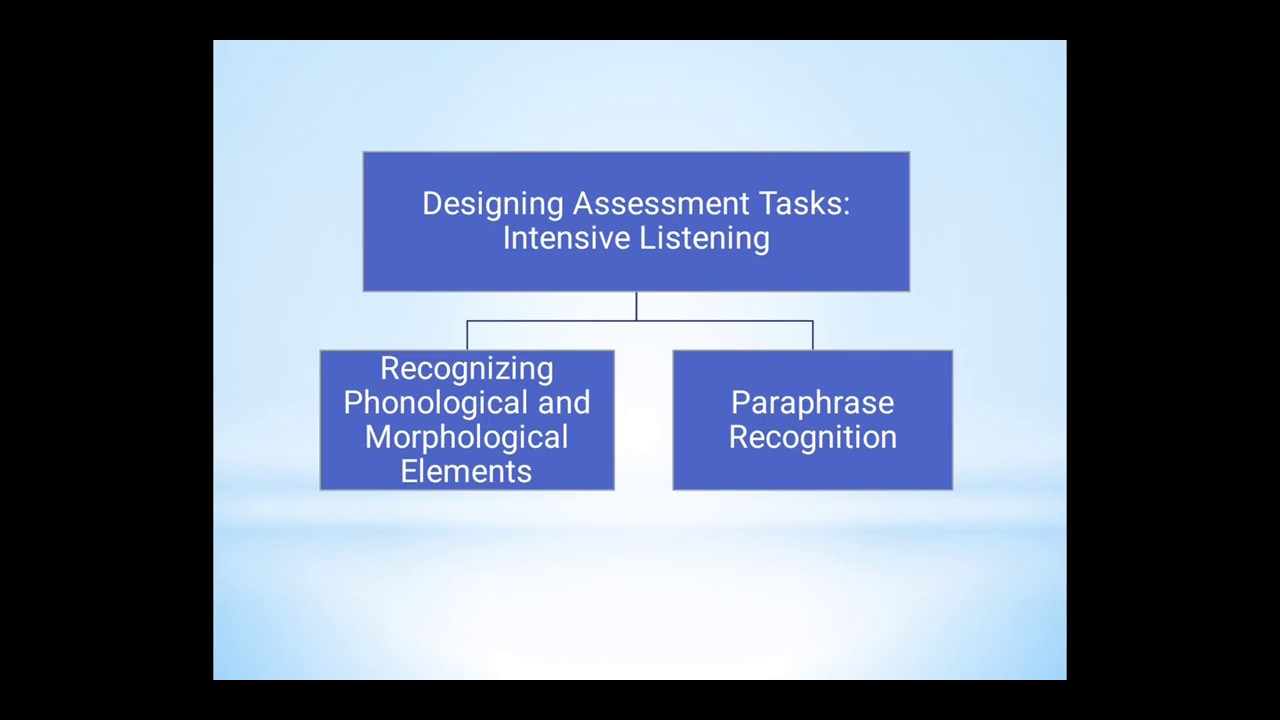 Designing Assessment Tasks: Intensive Listening

Recognizing Phonological and Morphological Elements

Paraphrase Recognition